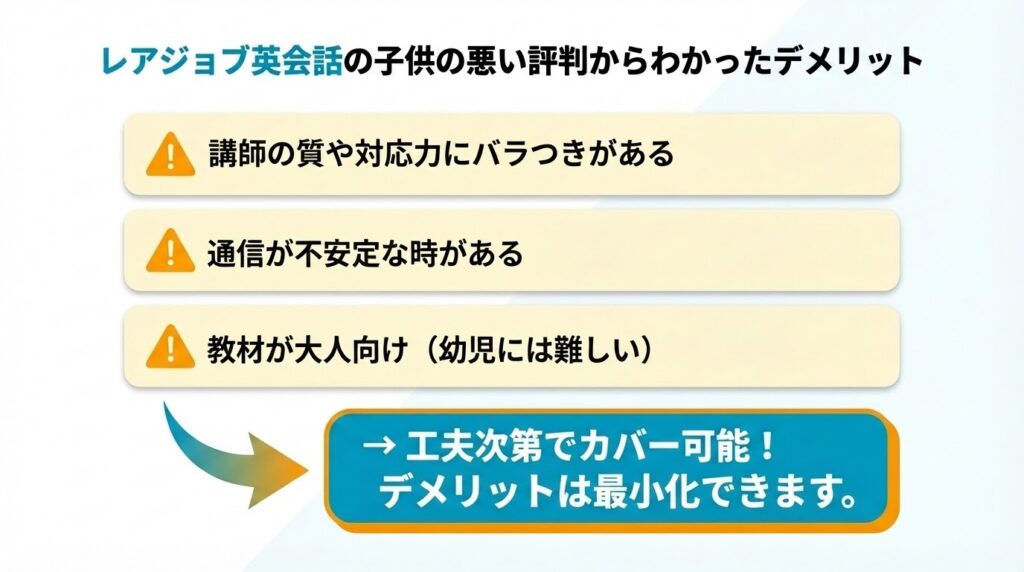 レアジョブ英会話の子供の悪い評判からわかったデメリット

講師の質や対応力にバラつきがある

通信が不安定な時がある

教材が大人向け（幼児には難しい）

→ 工夫次第でカバー可能！
デメリットは最小化できます。